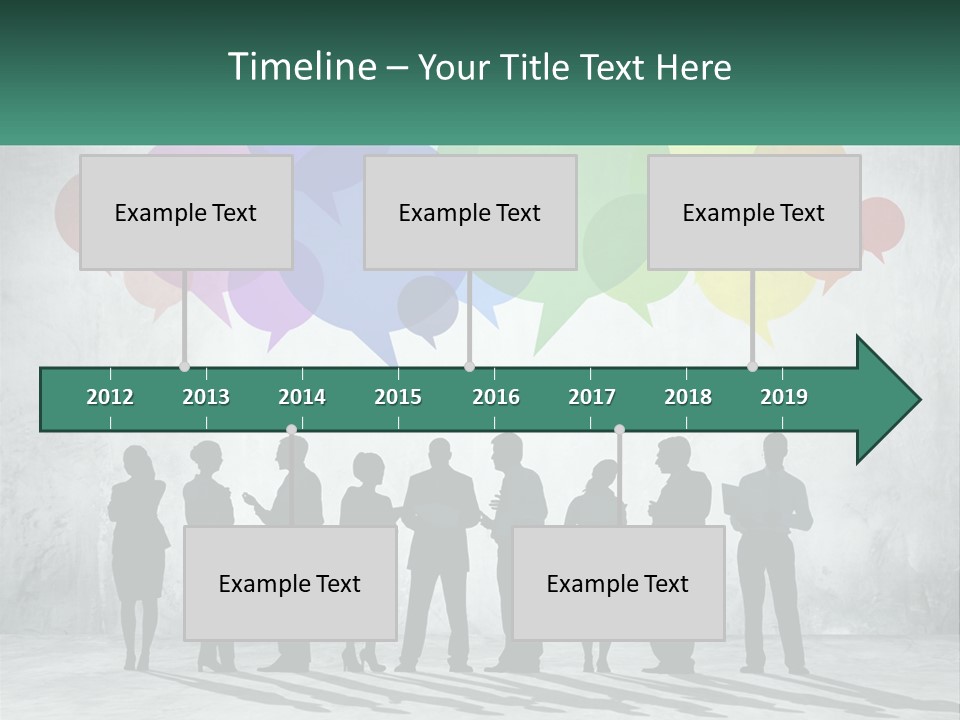 Timeline – Your Title Text Here

Example Text

Example Text

Example Text

2012 2013 2014 2015 2016 2017 2018 2019

Example Text

Example Text